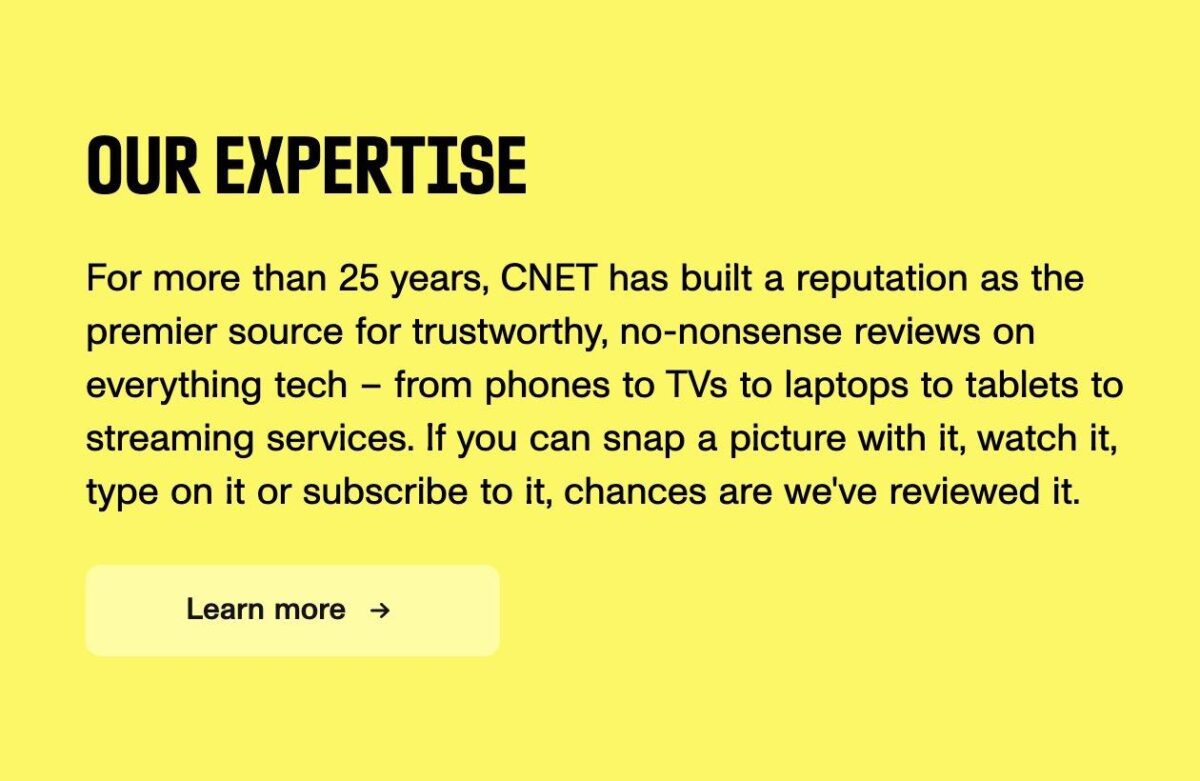 OUR EXPERTISE

For more than 25 years, CNET has built a reputation as the premier source for trustworthy, no-nonsense reviews on everything tech – from phones to TVs to laptops to tablets to streaming services. If you can snap a picture with it, watch it, type on it or subscribe to it, chances are we've reviewed it.

Learn more →